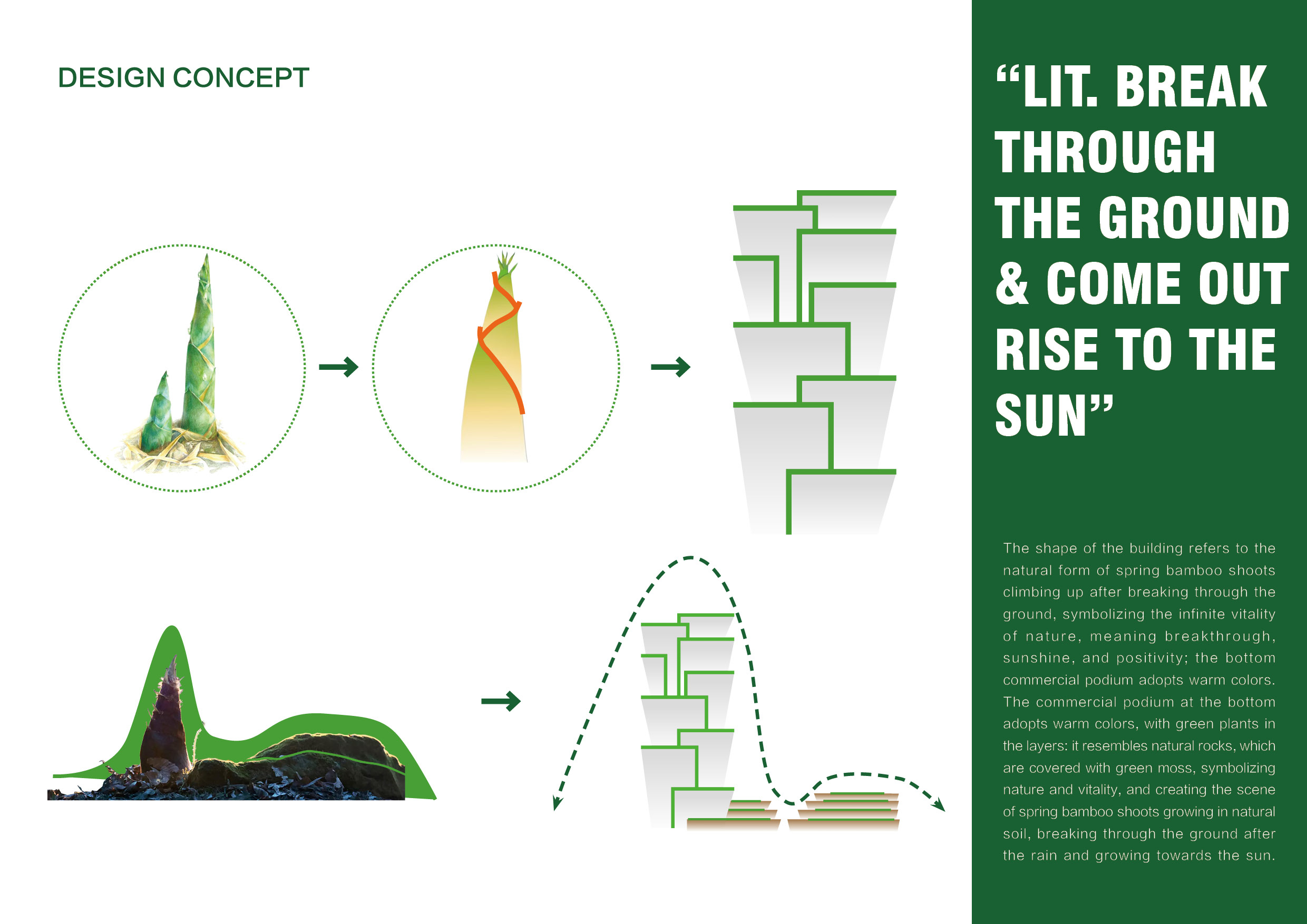 DESIGN CONCEPT

“LIT. BREAK THROUGH THE GROUND & COME OUT RISE TO THE SUN”

The shape of the building refers to the natural form of spring bamboo shoots climbing up after breaking through the ground, symbolizing the infinite vitality of nature, meaning breakthrough, sunshine, and positivity; the bottom commercial podium adopts warm colors. The commercial podium at the bottom adopts warm colors, with green plants in the layers: it resembles natural rocks, which are covered with green moss, symbolizing nature and vitality, and creating the scene of spring bamboo shoots growing in natural soil, breaking through the ground after the rain and growing towards the sun.